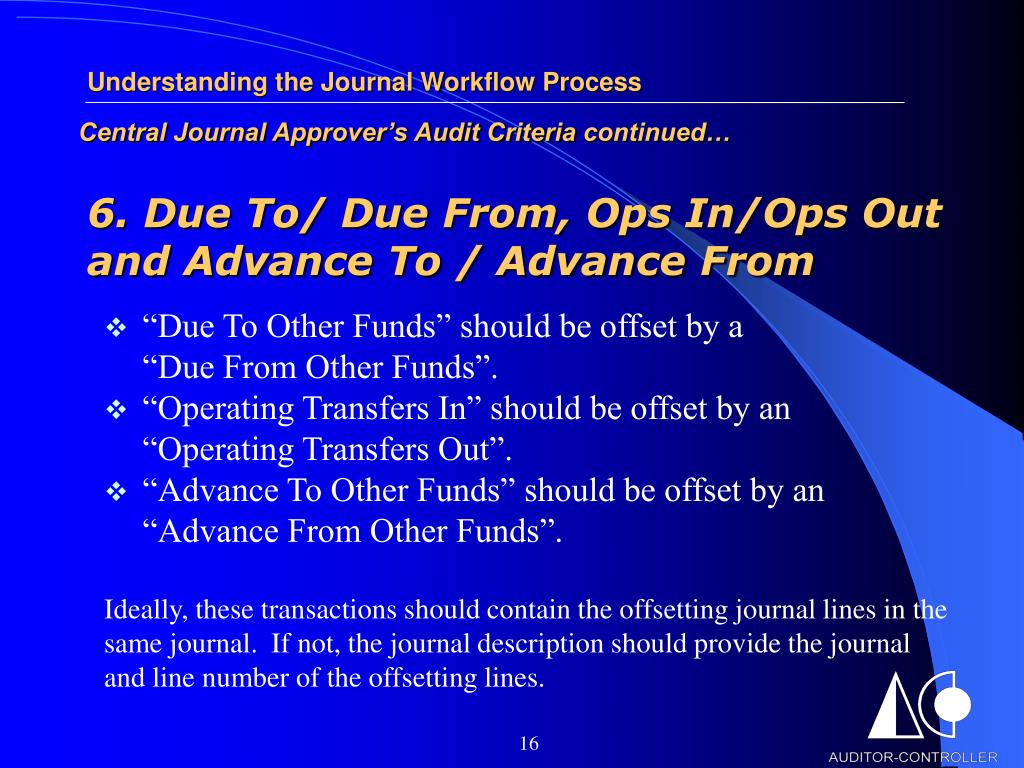 Understanding the Journal Workflow Process

Central Journal Approver's Audit Criteria continued…

6. Due To/ Due From, Ops In/Ops Out and Advance To / Advance From

❖ "Due To Other Funds" should be offset by a "Due From Other Funds".
❖ "Operating Transfers In" should be offset by an "Operating Transfers Out".
❖ "Advance To Other Funds" should be offset by an "Advance From Other Funds".

Ideally, these transactions should contain the offsetting journal lines in the same journal. If not, the journal description should provide the journal and line number of the offsetting lines.

16

AUDITOR-CONTROLLER